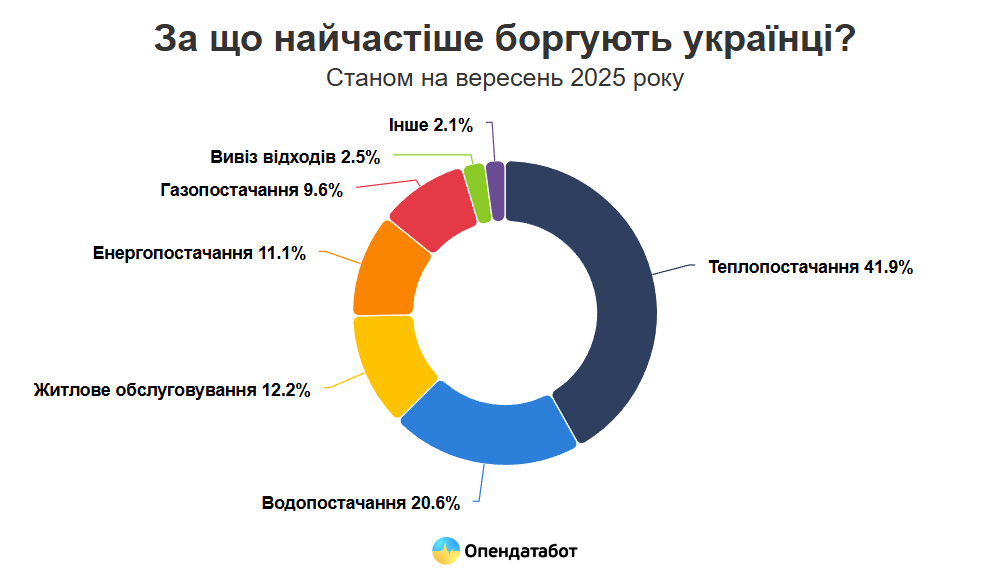 За що найчастіше боргують українці?

Станом на вересень 2025 року

Інше 2.1%

Вивіз відходів 2.5%

Газопостачання 9.6%

Енергопостачання 11.1%

Житлове обслуговування 12.2%

Водопостачання 20.6%

Теплопостачання 41.9%

Опендатабот